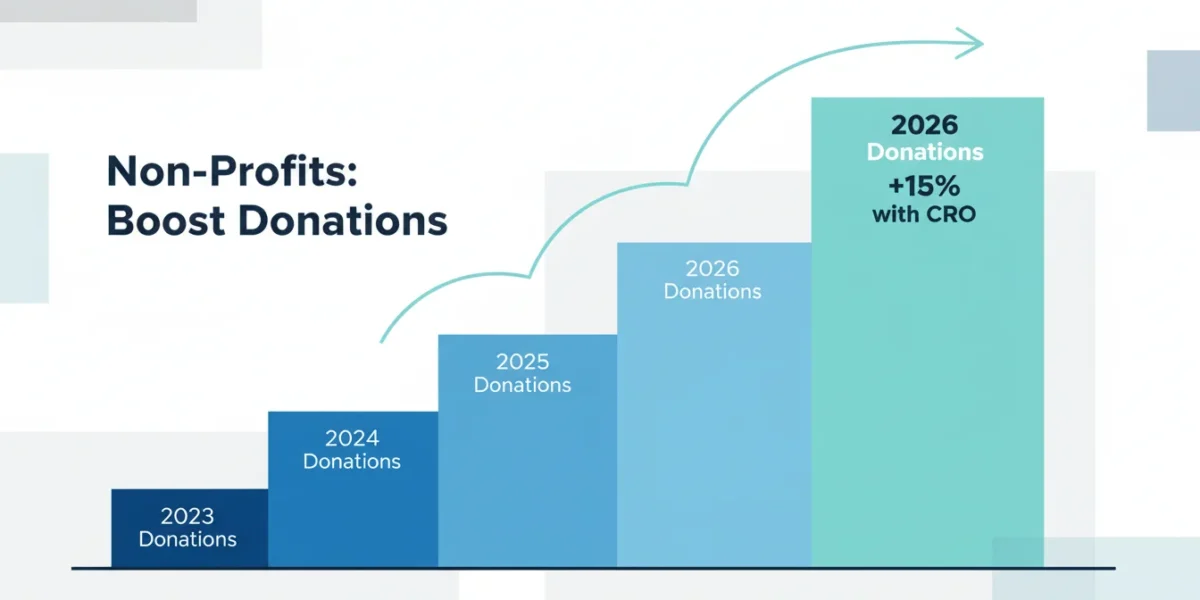 Non-Profits:
Boost Donations

2023
Donations

2024
Donations

2025
Donations

2026
Donations

2026
Donations
+15%
with CRO